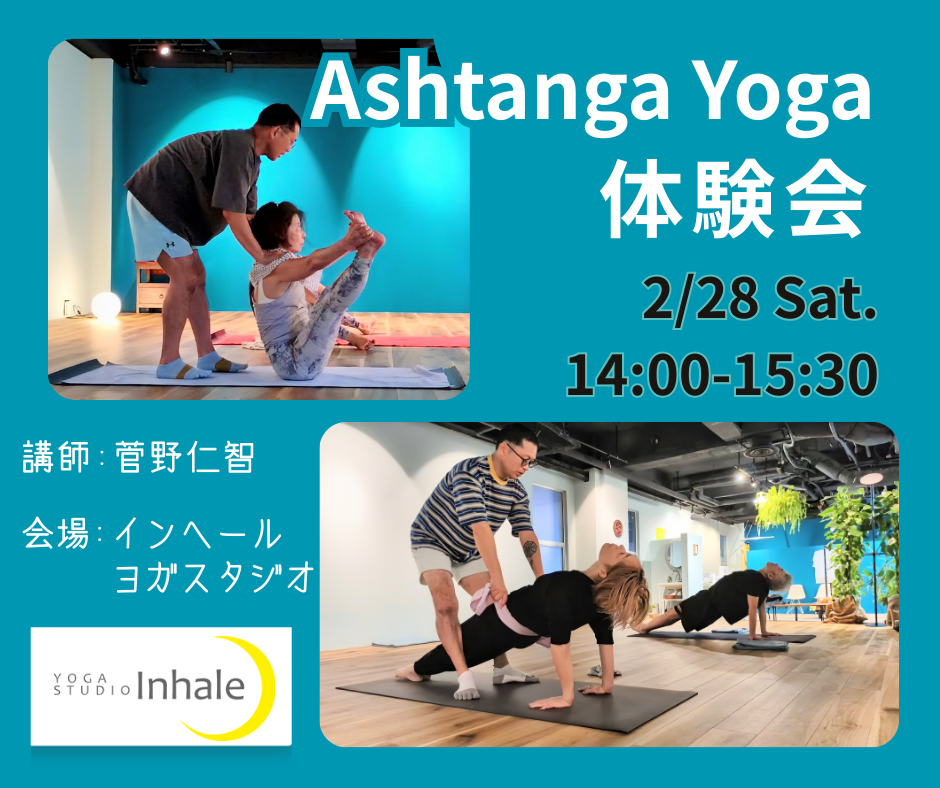 Ashtanga Yoga
体験会

2/28 Sat.
14:00-15:30

講師：菅野仁智

会場：インヘール
ヨガスタジオ

YOGA STUDIO Inhale